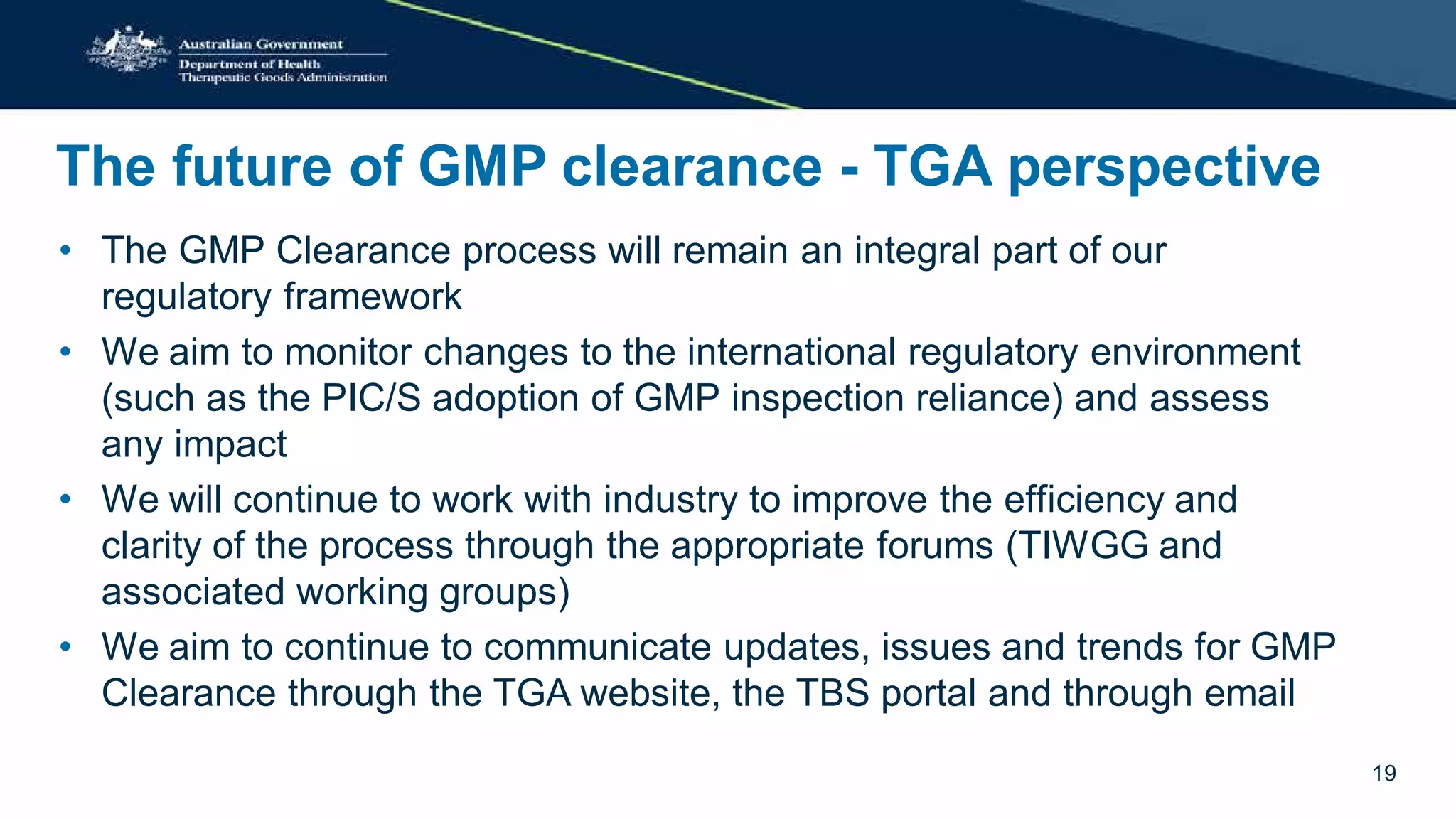 Australian Government
Department of Health
Therapeutic Goods Administration

The future of GMP clearance - TGA perspective

• The GMP Clearance process will remain an integral part of our regulatory framework
• We aim to monitor changes to the international regulatory environment (such as the PIC/S adoption of GMP inspection reliance) and assess any impact
• We will continue to work with industry to improve the efficiency and clarity of the process through the appropriate forums (TIWGG and associated working groups)
• We aim to continue to communicate updates, issues and trends for GMP Clearance through the TGA website, the TBS portal and through email

19